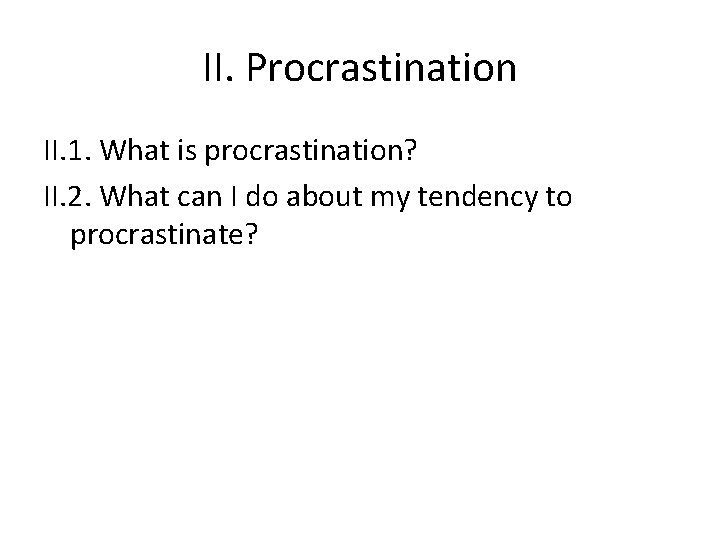 II. Procrastination

II.1. What is procrastination?

II.2. What can I do about my tendency to procrastinate?